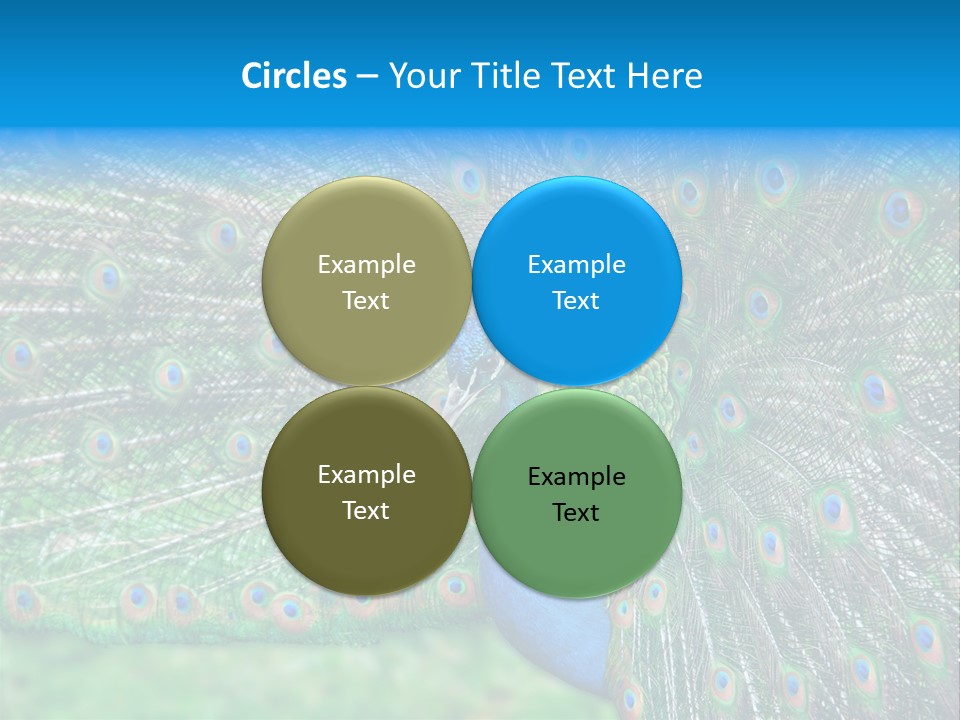 Circles – Your Title Text Here

Example Text

Example Text

Example Text

Example Text